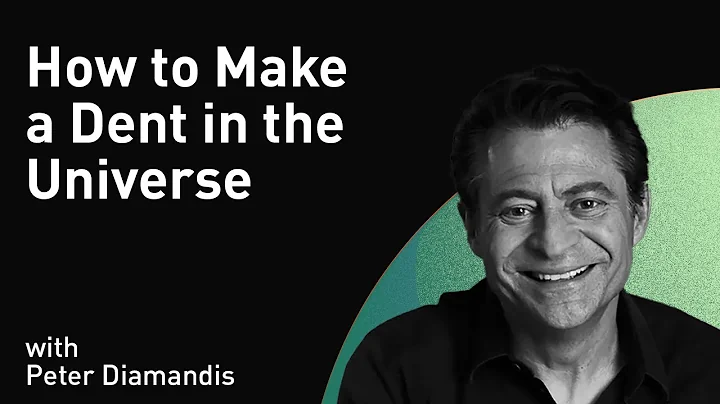 How to Make a Dent in the Universe

with
Peter Diamandis